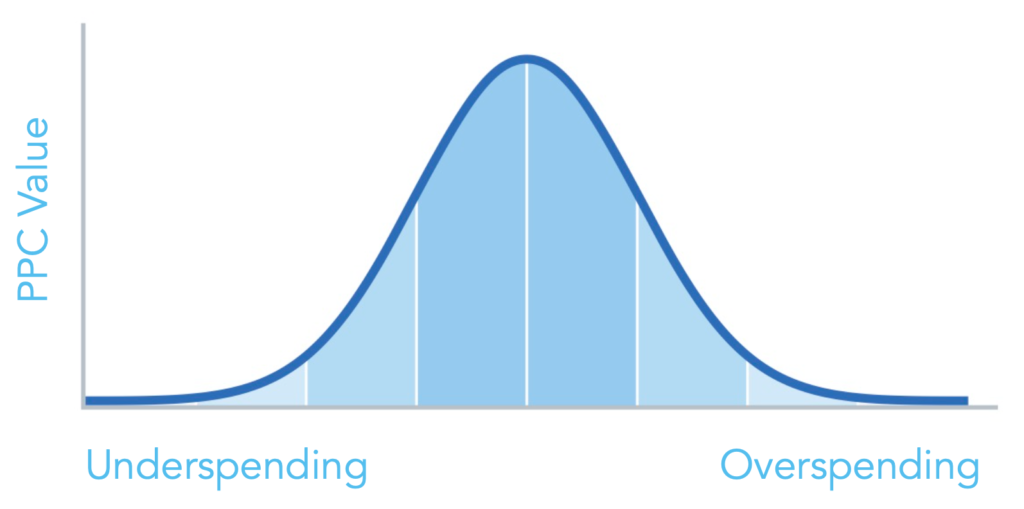 PPC Value

Underspending

Overspending